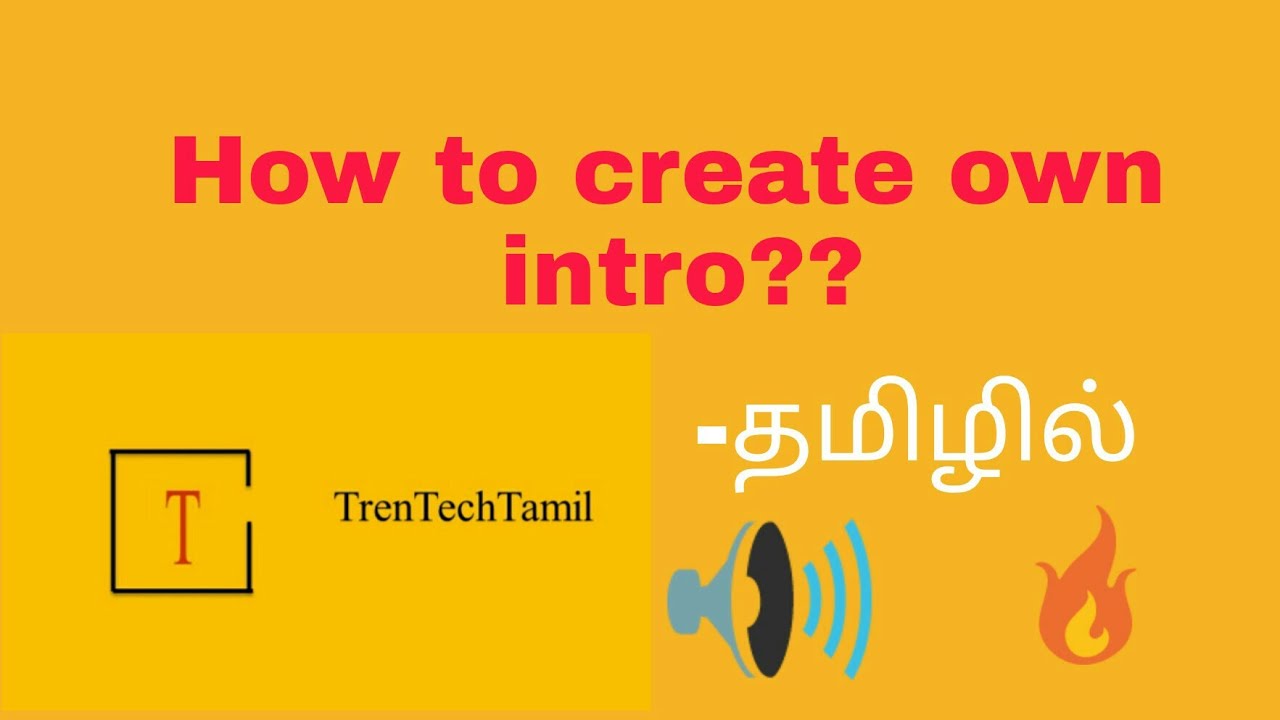 How to create own intro??

T

TrenTechTamil

-தமிழில்